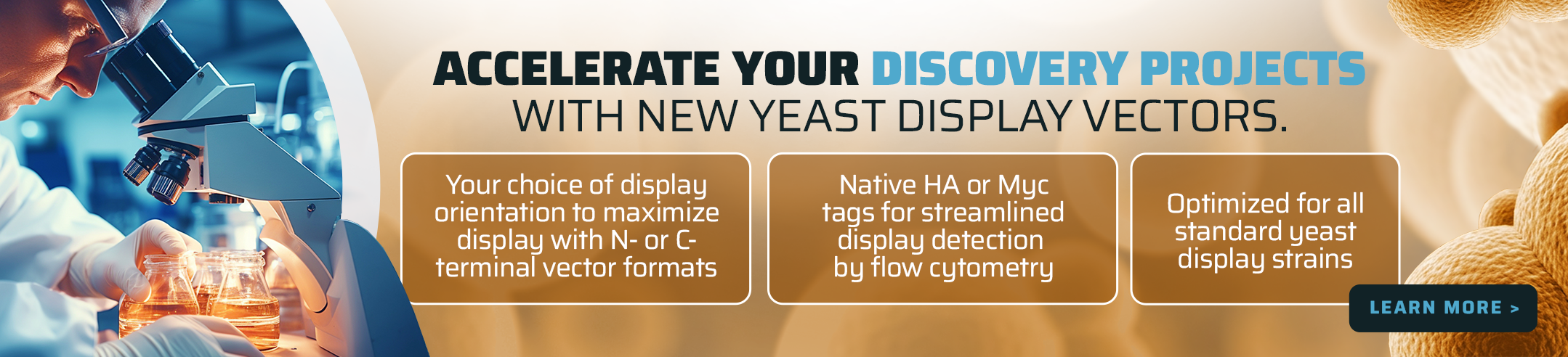 ACCELERATE YOUR DISCOVERY PROJECTS
WITH NEW YEAST DISPLAY VECTORS.

Your choice of display orientation to maximize display with N- or C-terminal vector formats

Native HA or Myc tags for streamlined display detection by flow cytometry

Optimized for all standard yeast display strains

LEARN MORE >